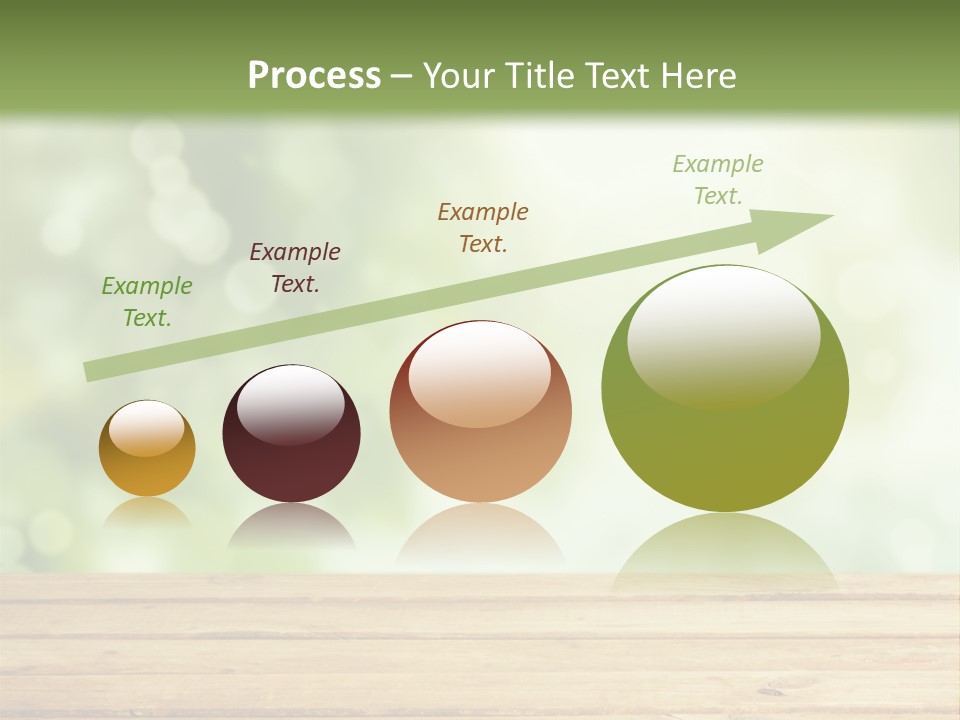 Process – Your Title Text Here

Example Text.

Example Text.

Example Text.

Example Text.